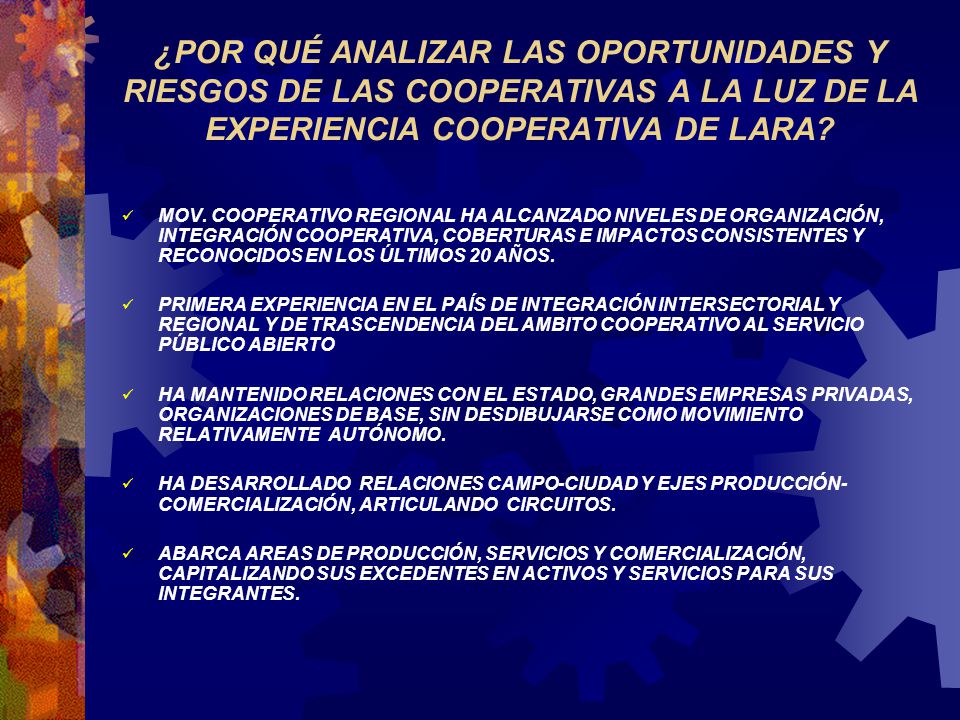 ¿POR QUÉ ANALIZAR LAS OPORTUNIDADES Y RIESGOS DE LAS COOPERATIVAS A LA LUZ DE LA EXPERIENCIA COOPERATIVA DE LARA?

✓ MOV. COOPERATIVO REGIONAL HA ALCANZADO NIVELES DE ORGANIZACIÓN, INTEGRACIÓN COOPERATIVA, COBERTURAS E IMPACTOS CONSISTENTES Y RECONOCIDOS EN LOS ÚLTIMOS 20 AÑOS.

✓ PRIMERA EXPERIENCIA EN EL PAÍS DE INTEGRACIÓN INTERSECTORIAL Y REGIONAL Y DE TRASCENDENCIA DEL AMBITO COOPERATIVO AL SERVICIO PÚBLICO ABIERTO

✓ HA MANTENIDO RELACIONES CON EL ESTADO, GRANDES EMPRESAS PRIVADAS, ORGANIZACIONES DE BASE, SIN DESDIBUJARSE COMO MOVIMIENTO RELATIVAMENTE AUTÓNOMO.

✓ HA DESARROLLADO RELACIONES CAMPO-CIUDAD Y EJES PRODUCCIÓN-COMERCIALIZACIÓN, ARTICULANDO CIRCUITOS.

✓ ABARCA AREAS DE PRODUCCIÓN, SERVICIOS Y COMERCIALIZACIÓN, CAPITALIZANDO SUS EXCEDENTES EN ACTIVOS Y SERVICIOS PARA SUS INTEGRANTES.